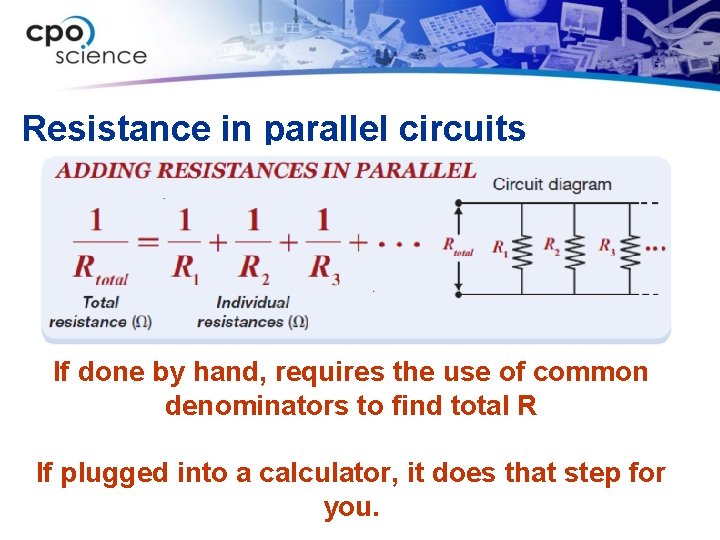 cpo science

Resistance in parallel circuits

ADDING RESISTANCES IN PARALLEL

$\frac{1}{R_{total}} = \frac{1}{R_1} + \frac{1}{R_2} + \frac{1}{R_3} + \cdots$

Total resistance ($\Omega$)

Individual resistances ($\Omega$)

Circuit diagram

$R_{total}$ $R_1$ $R_2$ $R_3$ ...

If done by hand, requires the use of common denominators to find total R

If plugged into a calculator, it does that step for you.